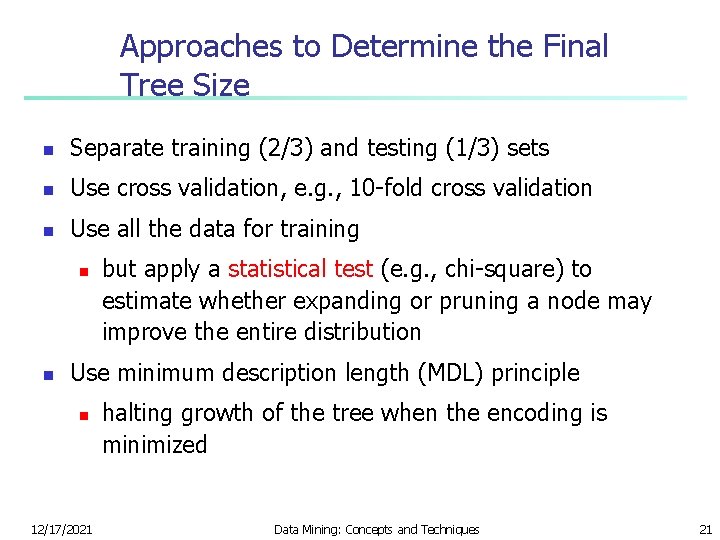 Approaches to Determine the Final Tree Size

- Separate training (2/3) and testing (1/3) sets
- Use cross validation, e.g., 10-fold cross validation
- Use all the data for training
  - but apply a statistical test (e.g., chi-square) to estimate whether expanding or pruning a node may improve the entire distribution
- Use minimum description length (MDL) principle
  - halting growth of the tree when the encoding is minimized

12/17/2021 Data Mining: Concepts and Techniques 21